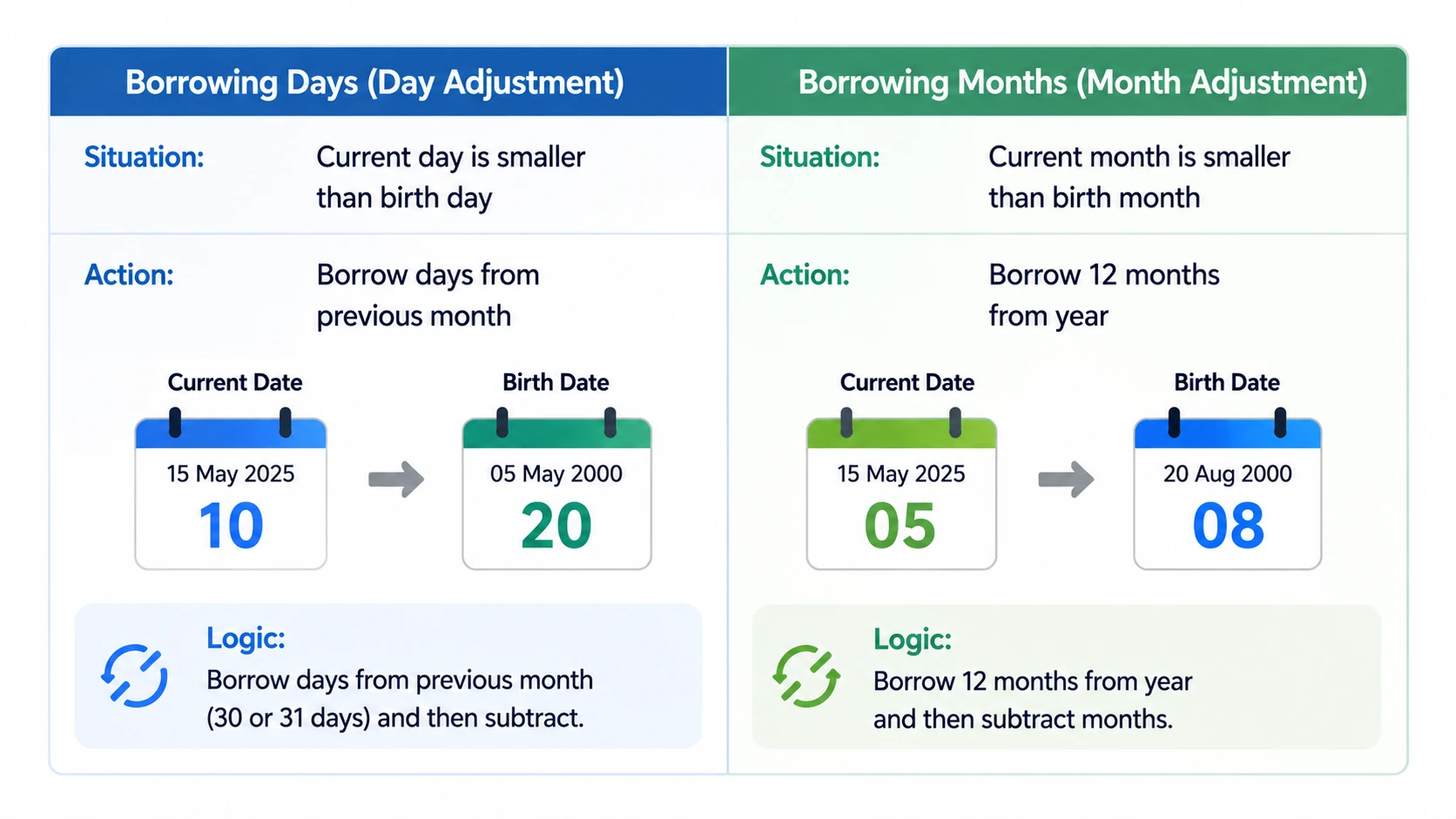 Borrowing Days (Day Adjustment)

Situation: Current day is smaller than birth day

Action: Borrow days from previous month

Current Date
15 May 2025
10

Birth Date
05 May 2000
20

Logic:
Borrow days from previous month (30 or 31 days) and then subtract.

Borrowing Months (Month Adjustment)

Situation: Current month is smaller than birth month

Action: Borrow 12 months from year

Current Date
15 May 2025
05

Birth Date
20 Aug 2000
08

Logic:
Borrow 12 months from year and then subtract months.